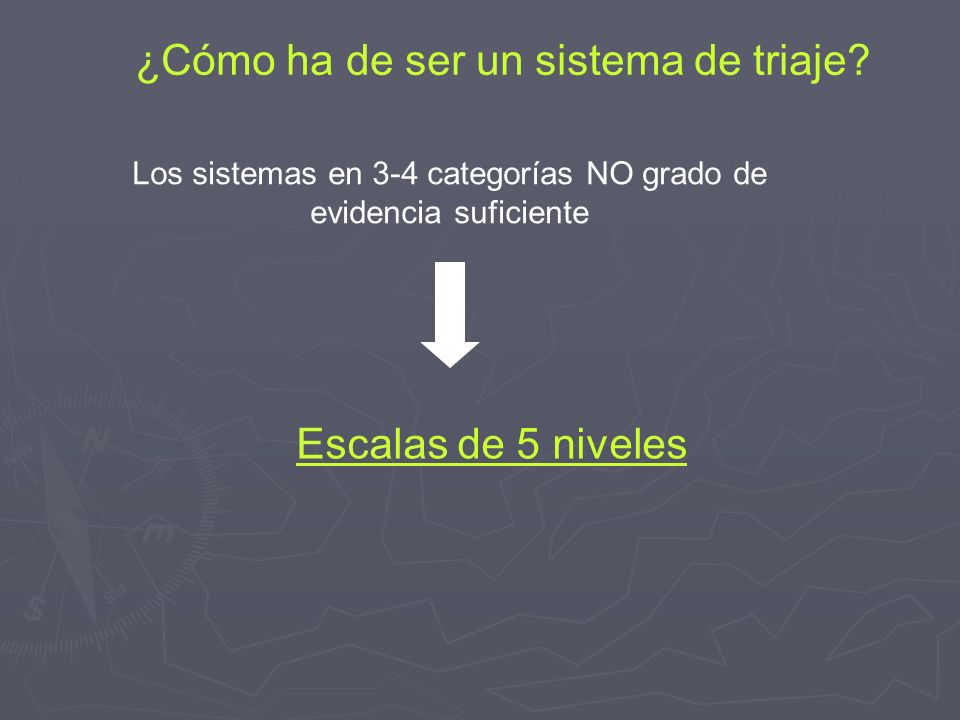 ¿Cómo ha de ser un sistema de triaje?

Los sistemas en 3-4 categorías NO grado de evidencia suficiente

Escalas de 5 niveles